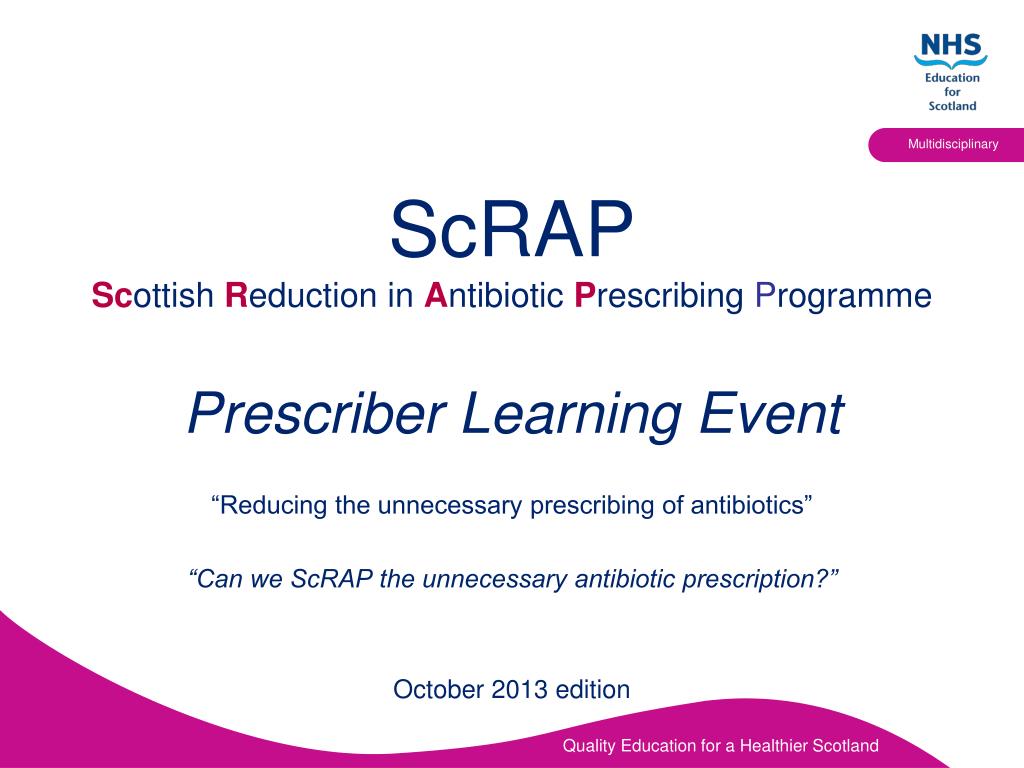 NHS
Education for Scotland

Multidisciplinary

ScRAP
Scottish Reduction in Antibiotic Prescribing Programme

Prescriber Learning Event

“Reducing the unnecessary prescribing of antibiotics”

“Can we ScRAP the unnecessary antibiotic prescription?”

October 2013 edition

Quality Education for a Healthier Scotland